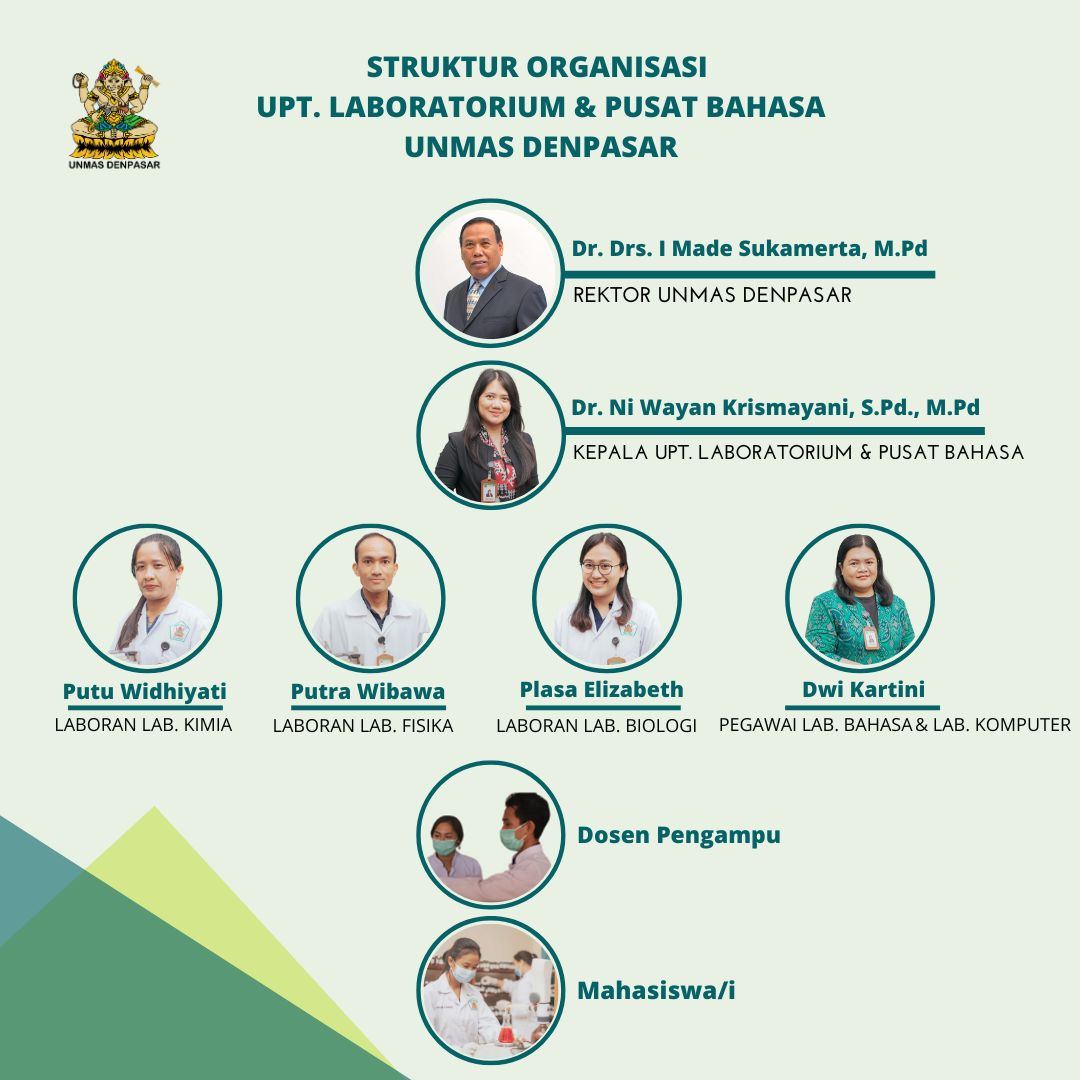 UNMAS DENPASAR

STRUKTUR ORGANISASI
UPT. LABORATORIUM & PUSAT BAHASA
UNMAS DENPASAR

Dr. Drs. I Made Sukamerta, M.Pd
REKTOR UNMAS DENPASAR

Dr. Ni Wayan Krismayani, S.Pd., M.Pd
KEPALA UPT. LABORATORIUM & PUSAT BAHASA

Putu Widhiyati
LABORAN LAB. KIMIA

Putra Wibawa
LABORAN LAB. FISIKA

Plasa Elizabeth
LABORAN LAB. BIOLOGI

Dwi Kartini
PEGAWAI LAB. BAHASA & LAB. KOMPUTER

Dosen Pengampu

Mahasiswa/i